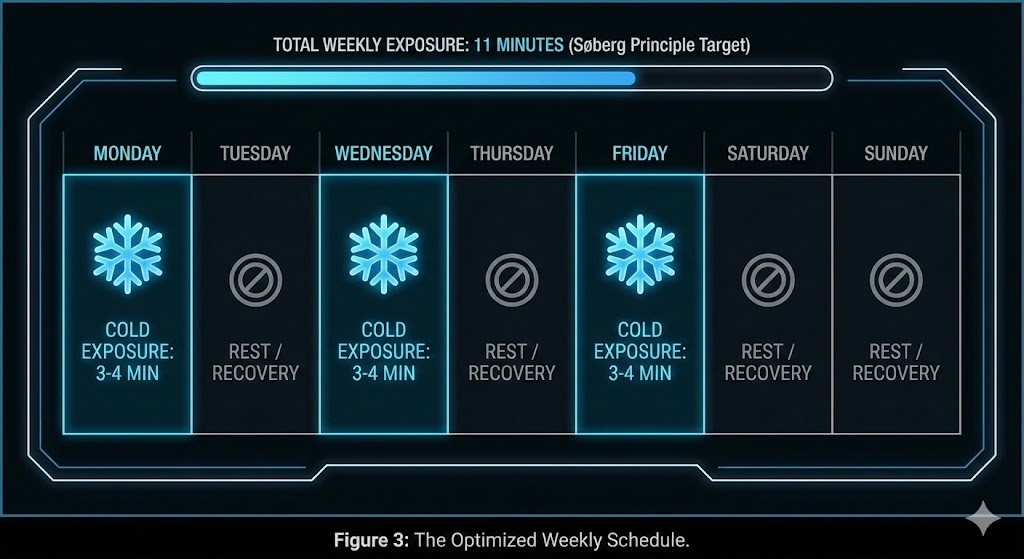 TOTAL WEEKLY EXPOSURE: 11 MINUTES (Søberg Principle Target)

| MONDAY | TUESDAY | WEDNESDAY | THURSDAY | FRIDAY | SATURDAY | SUNDAY |
|---|---|---|---|---|---|---|
| COLD EXPOSURE: 3-4 MIN | REST / RECOVERY | COLD EXPOSURE: 3-4 MIN | REST / RECOVERY | COLD EXPOSURE: 3-4 MIN | REST / RECOVERY | REST / RECOVERY |

Figure 3: The Optimized Weekly Schedule.